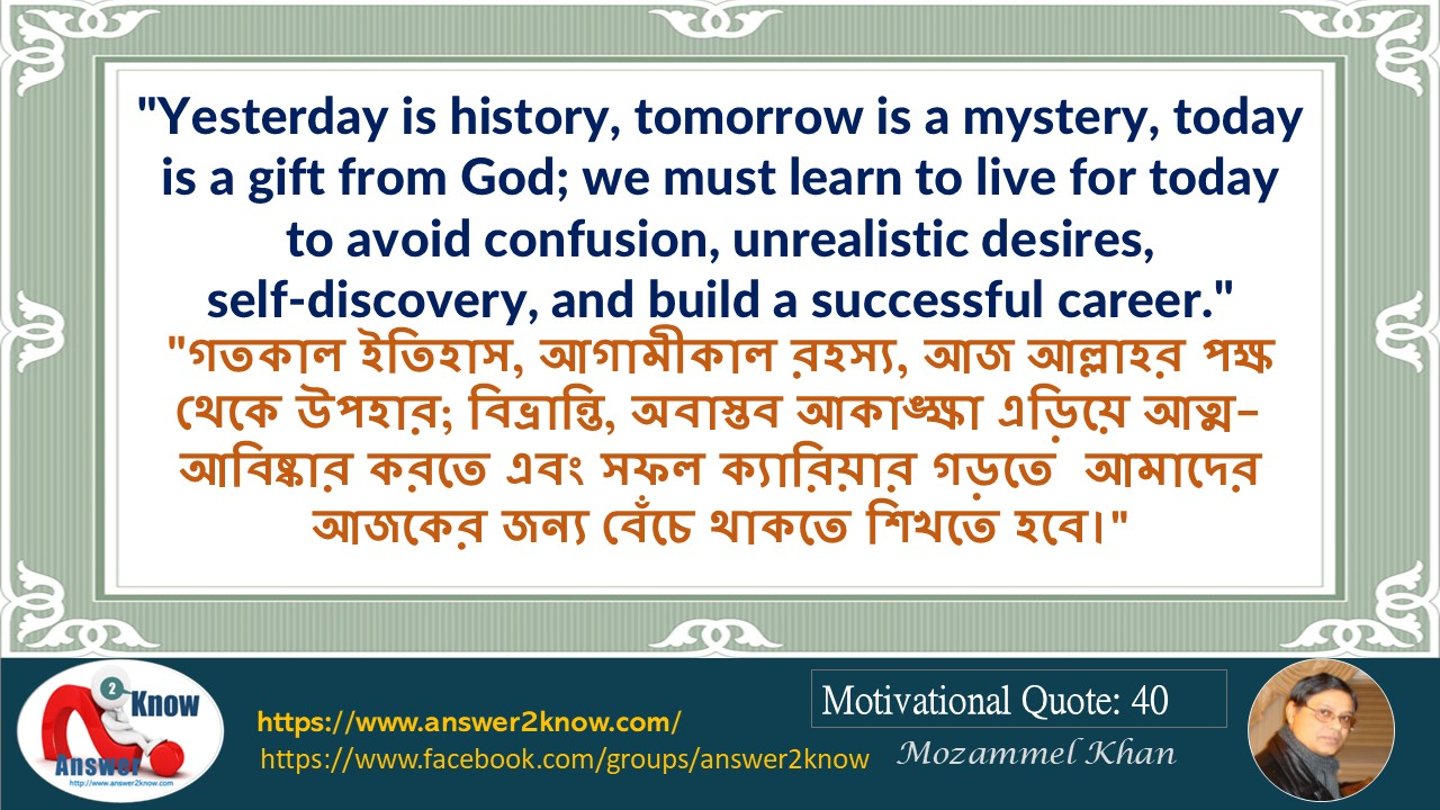 "Yesterday is history, tomorrow is a mystery, today is a gift from God; we must learn to live for today to avoid confusion, unrealistic desires, self-discovery, and build a successful career."

"গতকাল ইতিহাস, আগামীকাল রহস্য, আজ আল্লাহর পক্ষ থেকে উপহার; বিভ্রান্তি, অবাস্তব আকাঙ্ক্ষা এড়িয়ে আত্ম-আবিষ্কার করতে এবং সফল ক্যারিয়ার গড়তে আমাদের আজকের জন্য বেঁচে থাকতে শিখতে হবে।"

2 Know
Answer
http://www.answer2know.com

https://www.answer2know.com/
https://www.facebook.com/groups/answer2know

Motivational Quote: 40
Mozammel Khan